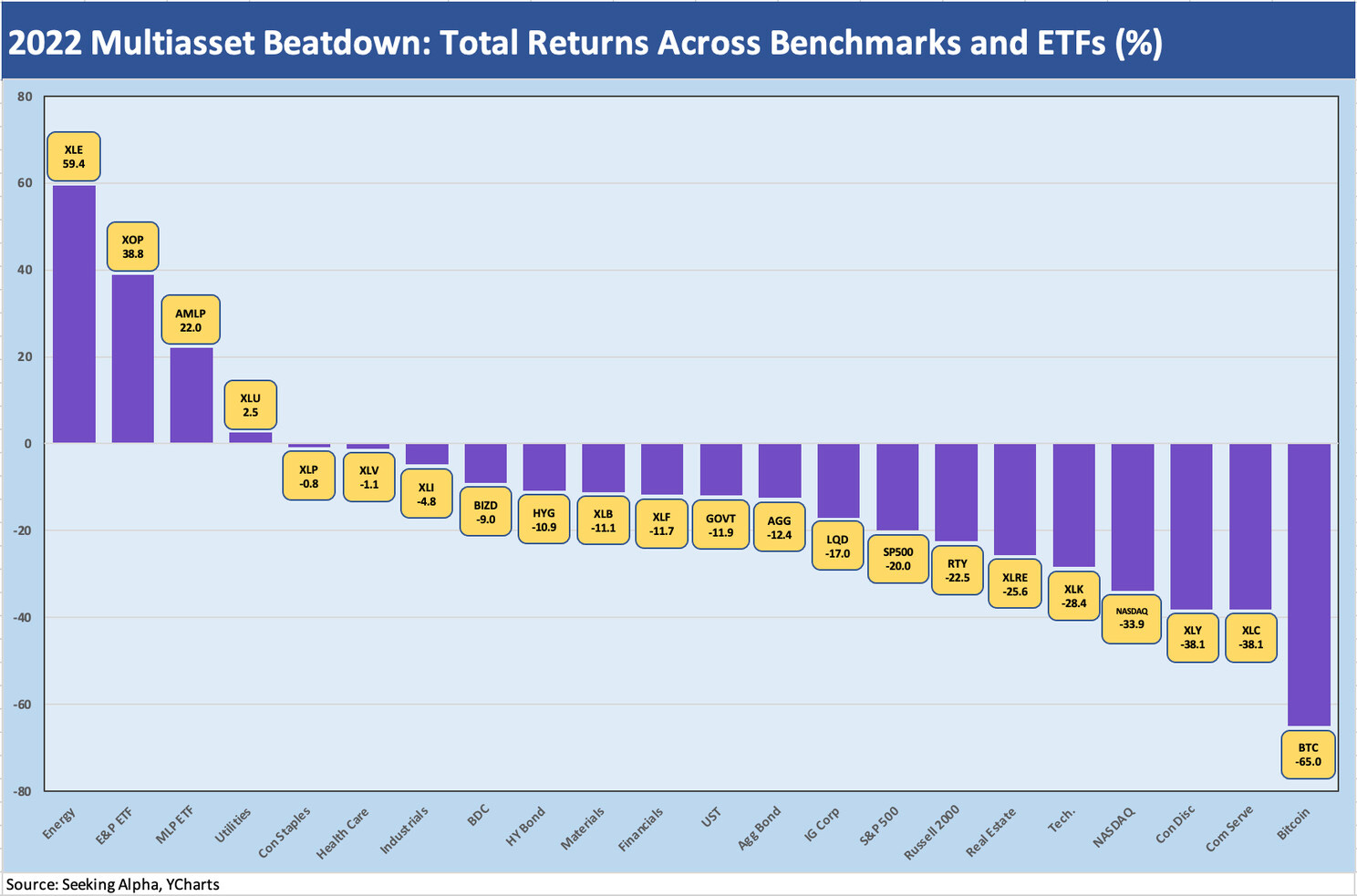 2022 Multiasset Beatdown: Total Returns Across Benchmarks and ETFs (%)

80
60
40
20
0
-20
-40
-60
-80

XLE 59.4
XOP 38.8
AMLP 22.0
XLU 2.5
XLP -0.8
XLV -1.1
XLI -4.8
BIZD -9.0
HYG -10.9
XLB -11.1
XLF -11.7
GOVT -11.9
AGG -12.4
LQD -17.0
SP500 -20.0
RTY -22.5
XLRE -25.6
XLK -28.4
NASDAQ -33.9
XLY -38.1
XLC -38.1
BTC -65.0

Energy
E&P ETF
MLP ETF
Utilities
Con Staples
Health Care
Industrials
BDC
HY Bond
Materials
Financials
UST
Agg Bond
IG Corp
S&P 500
Russell 2000
Real Estate
Tech.
NASDAQ
Con Disc
Com Serve
Bitcoin

Source: Seeking Alpha, YCharts